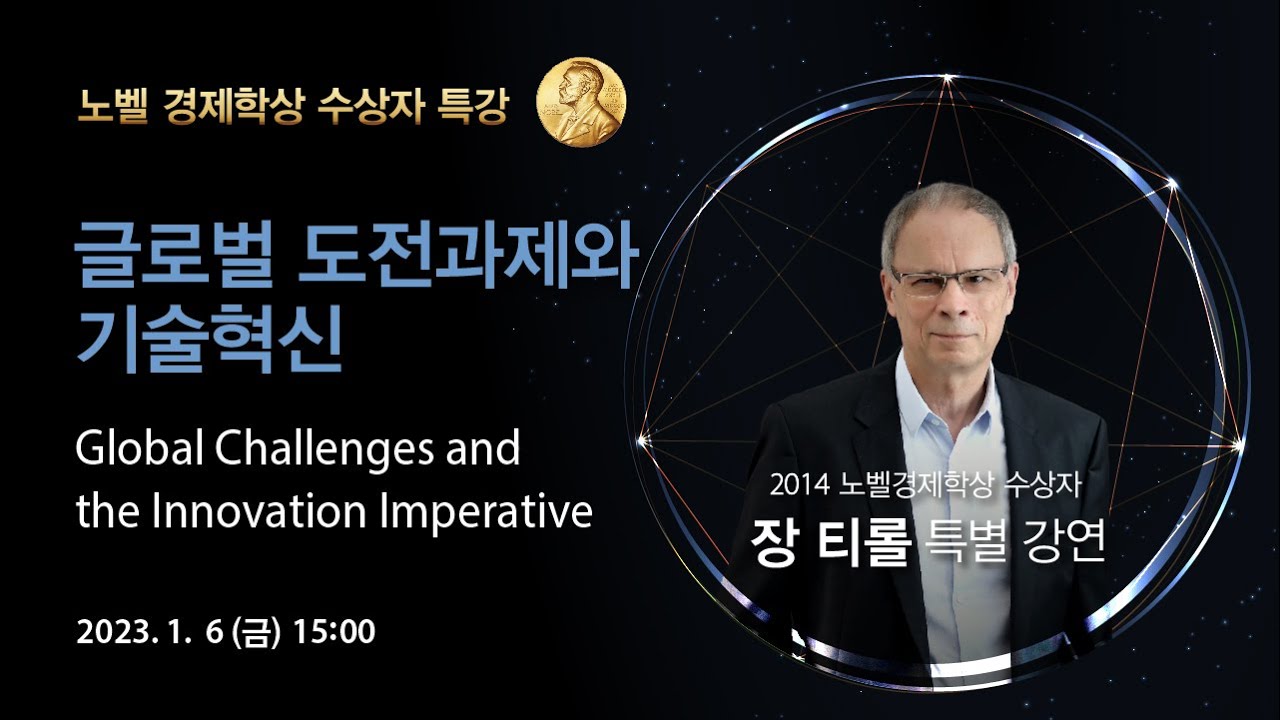 노벨 경제학상 수상자 특강

글로벌 도전과제와 기술혁신

Global Challenges and the Innovation Imperative

2023. 1. 6 (금) 15:00

2014 노벨경제학상 수상자

장 티롤 특별 강연